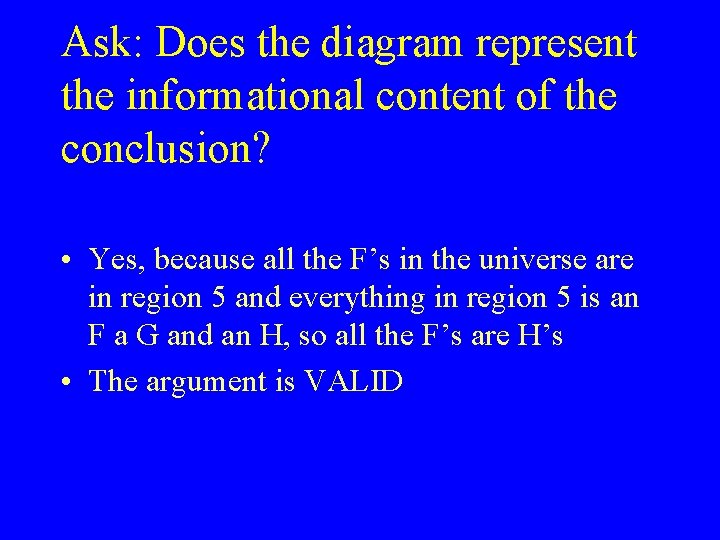 Ask: Does the diagram represent the informational content of the conclusion?

• Yes, because all the F’s in the universe are in region 5 and everything in region 5 is an F a G and an H, so all the F’s are H’s

• The argument is VALID